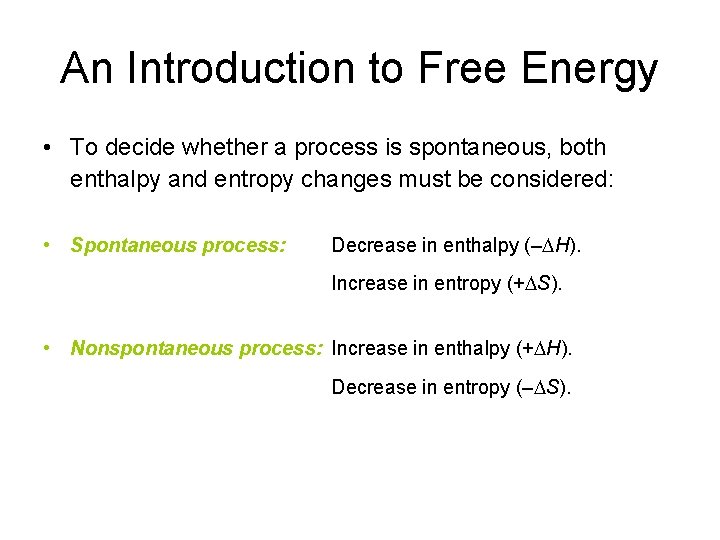 An Introduction to Free Energy

• To decide whether a process is spontaneous, both enthalpy and entropy changes must be considered:

• Spontaneous process: Decrease in enthalpy ($-\Delta H$).

Increase in entropy ($+\Delta S$).

• Nonspontaneous process: Increase in enthalpy ($+\Delta H$).

Decrease in entropy ($-\Delta S$).